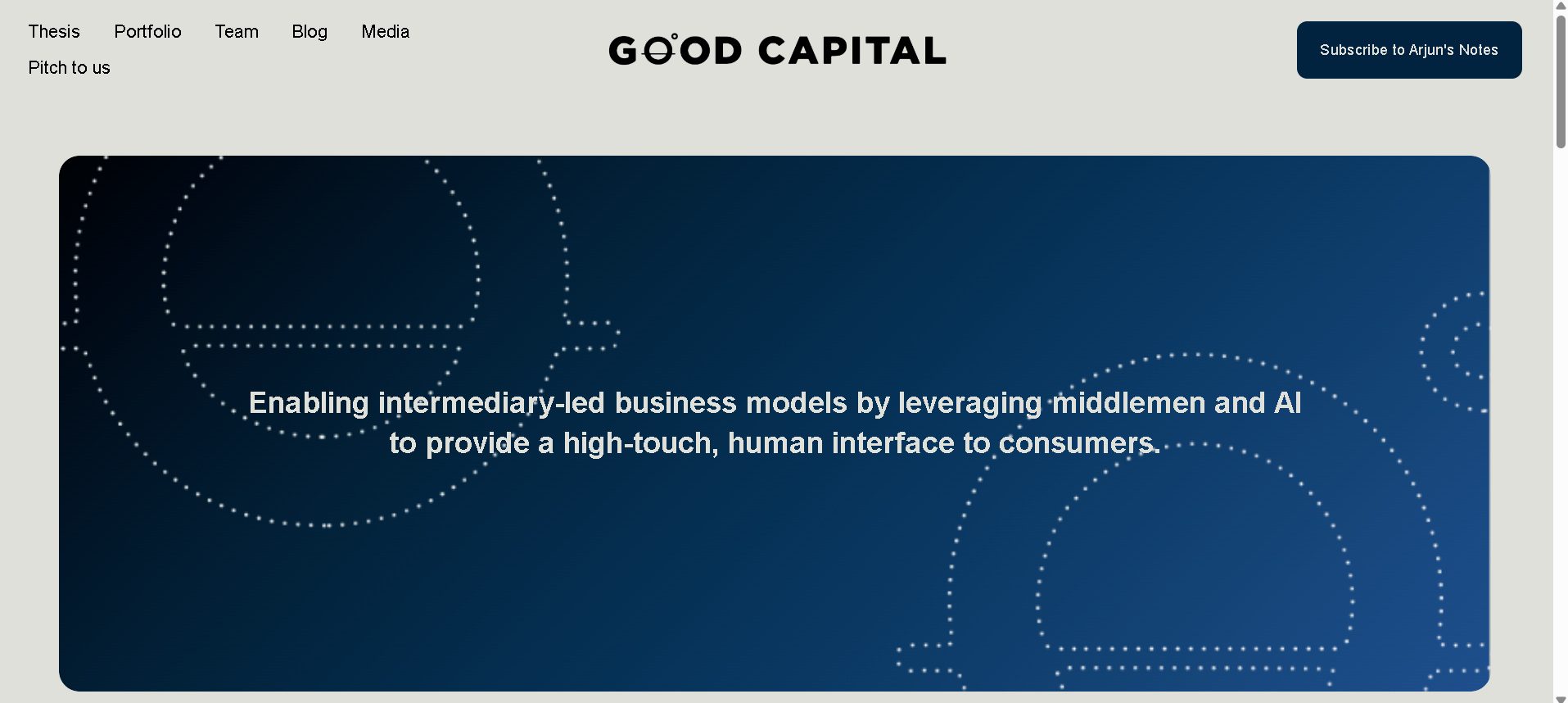 Thesis Portfolio Team Blog Media
Pitch to us

GOOD CAPITAL

Subscribe to Arjun's Notes

Enabling intermediary-led business models by leveraging middlemen and AI to provide a high-touch, human interface to consumers.